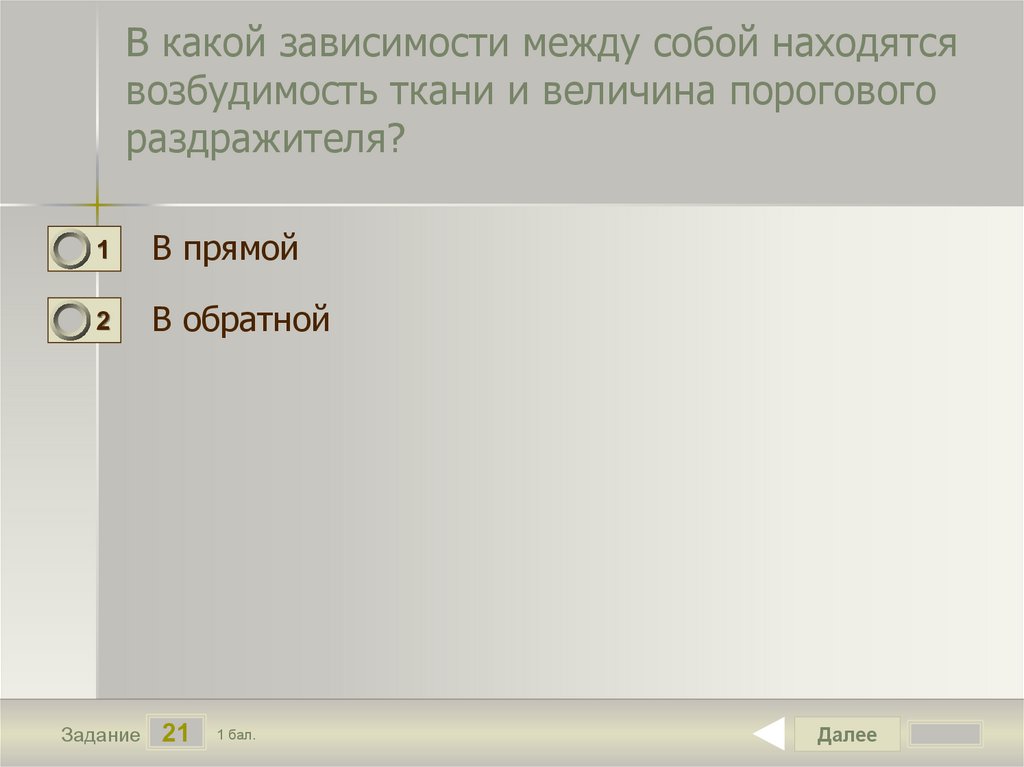 В какой зависимости между собой находятся возбудимость ткани и величина порогового раздражителя?

1 В прямой

2 В обратной

Задание 21 1 бал.

Далее